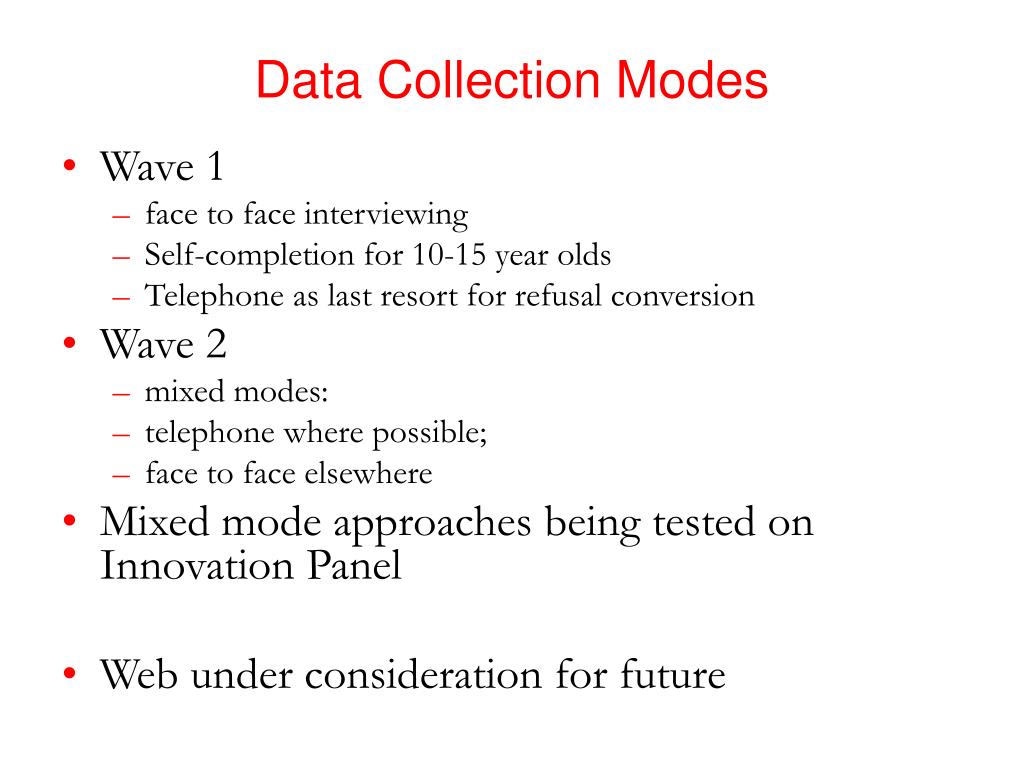 Data Collection Modes

• Wave 1
– face to face interviewing
– Self-completion for 10-15 year olds
– Telephone as last resort for refusal conversion
• Wave 2
– mixed modes:
– telephone where possible;
– face to face elsewhere
• Mixed mode approaches being tested on Innovation Panel

• Web under consideration for future